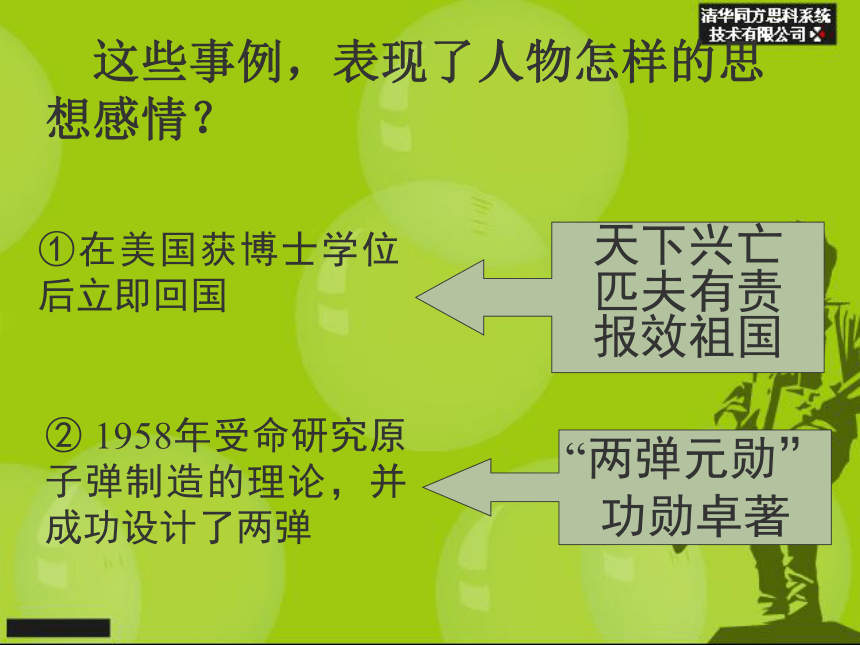 清华同方思科系统技术有限公司

这些事例，表现了人物怎样的思想感情？

①在美国获博士学位后立即回国

天下兴亡
匹夫有责
报效祖国

② 1958年受命研究原子弹制造的理论，并成功设计了两弹

“两弹元勋”
功勋卓著